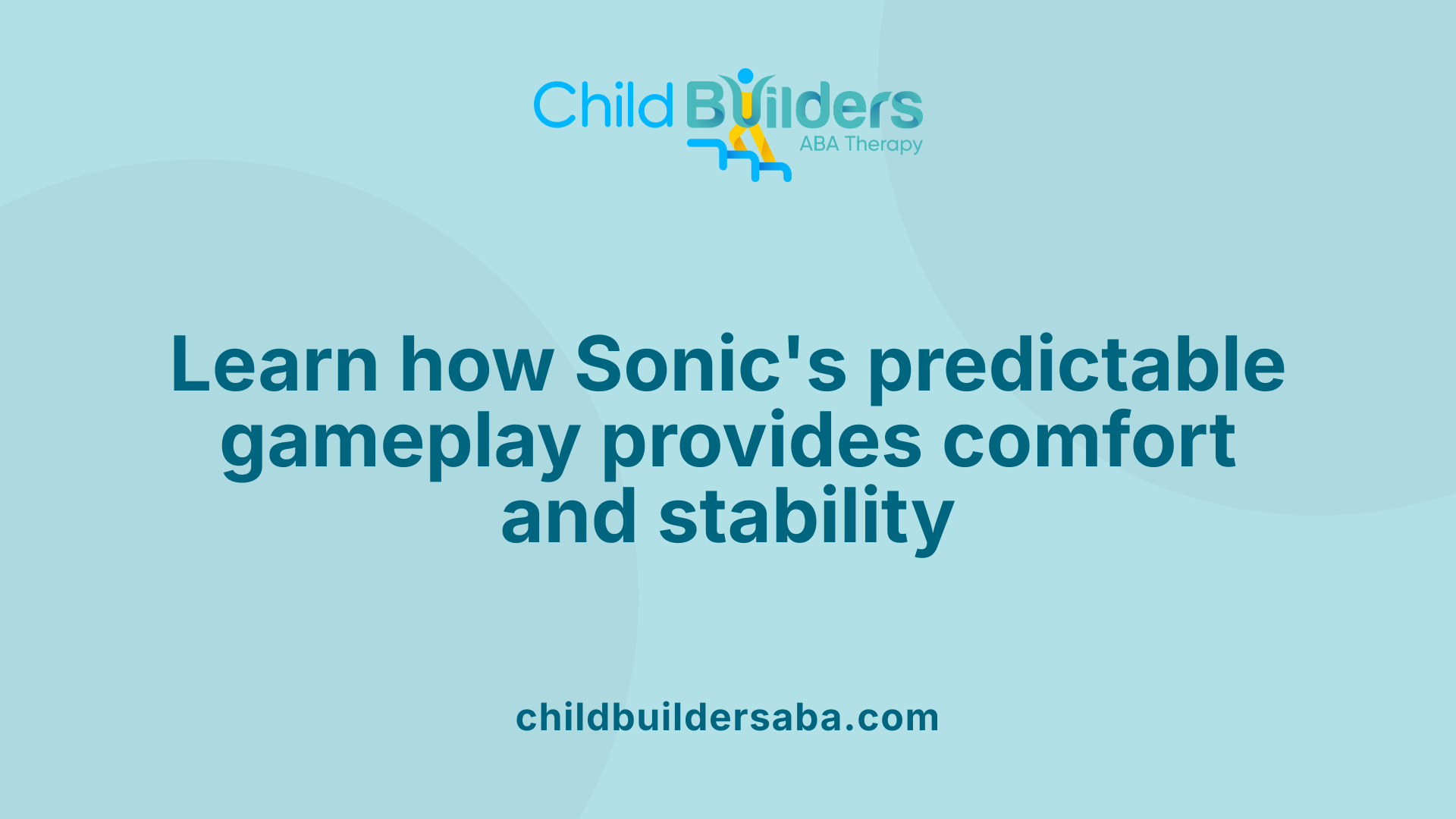 Child Builders
ABA Therapy

Learn how Sonic's predictable gameplay provides comfort and stability

childbuildersaba.com